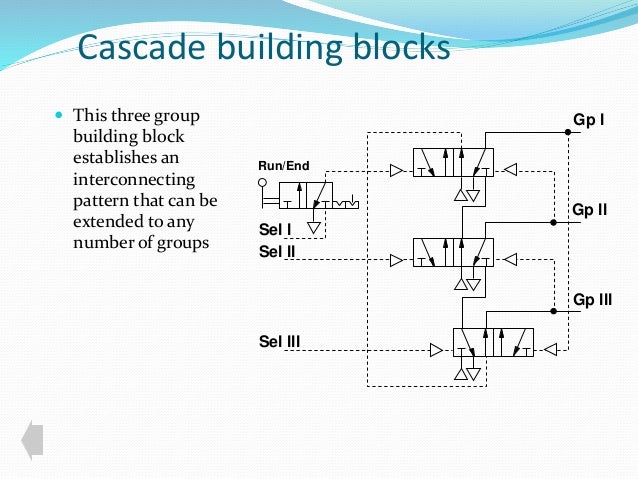 Cascade building blocks

This three group building block establishes an interconnecting pattern that can be extended to any number of groups

Run/End

Sel I

Sel II

Sel III

Gp I

Gp II

Gp III